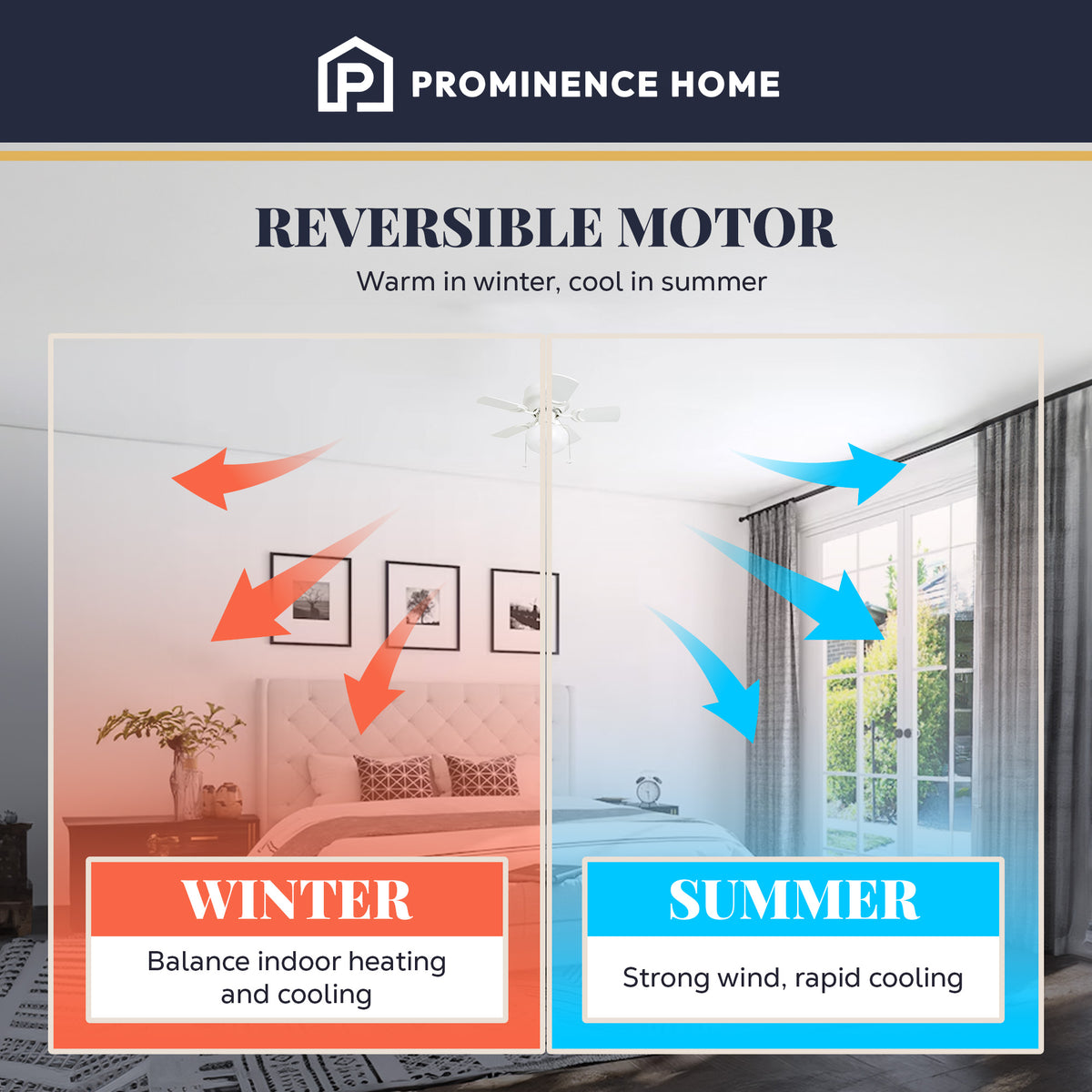 PROMINENCE HOME

REVERSIBLE MOTOR

Warm in winter, cool in summer

WINTER

Balance indoor heating and cooling

SUMMER

Strong wind, rapid cooling